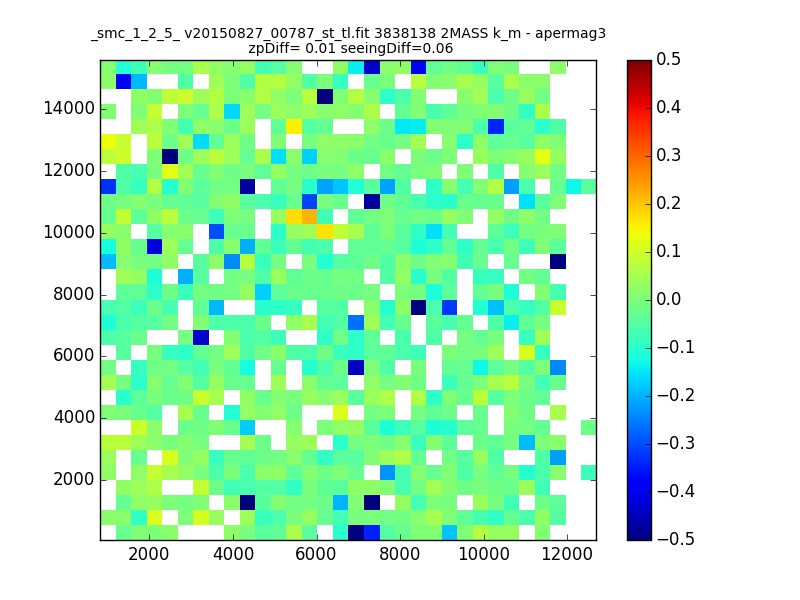 _smc_1_2_5_ v20150827_00787_st_tl.fit 3838138 2MASS k_m - apermag3
zpDiff= 0.01 seeingDiff=0.06

14000
12000
10000
8000
6000
4000
2000

2000 4000 6000 8000 10000 12000

0.5
0.4
0.3
0.2
0.1
0.0
−0.1
−0.2
−0.3
−0.4
−0.5